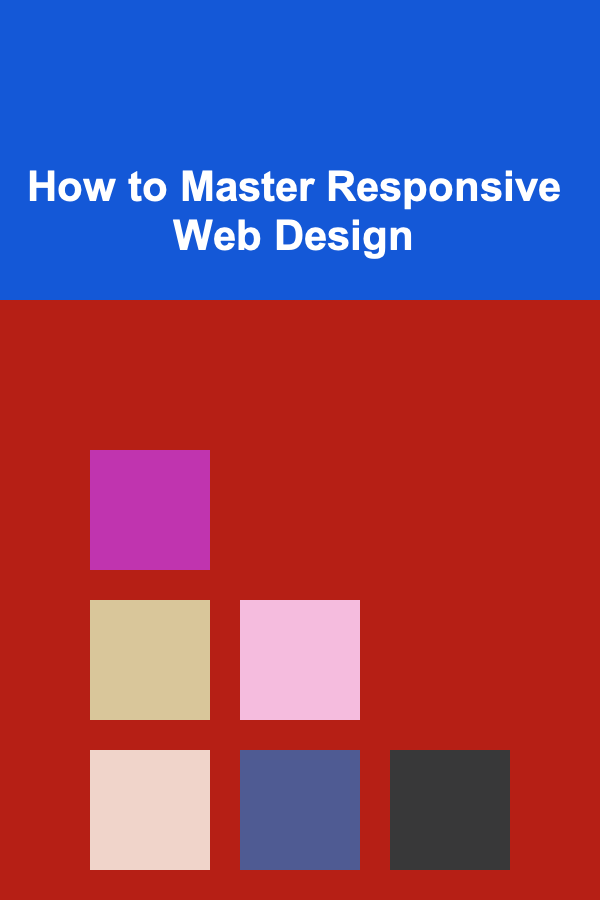 How to Master Responsive Web Design